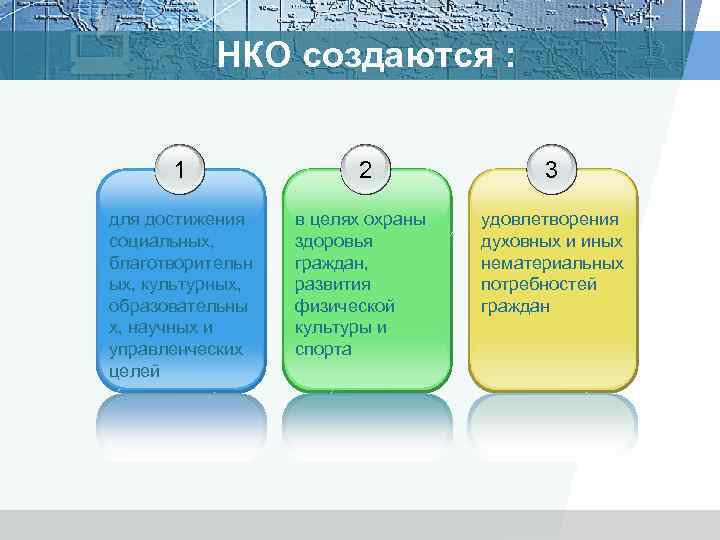 НКО создаются :

1

для достижения социальных, благотворительных, культурных, образовательных, научных и управленческих целей

2

в целях охраны здоровья граждан, развития физической культуры и спорта

3

удовлетворения духовных и иных нематериальных потребностей граждан